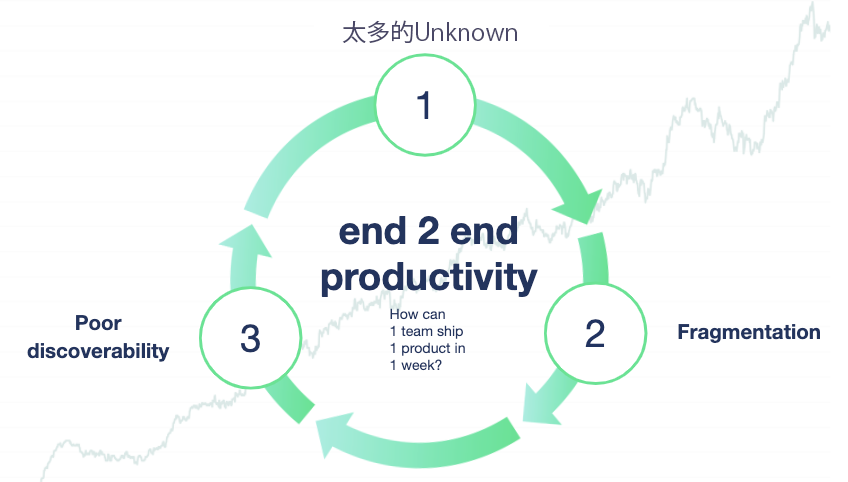 太多的Unknown

1

end 2 end productivity

How can 1 team ship 1 product in 1 week?

2

Fragmentation

3

Poor discoverability